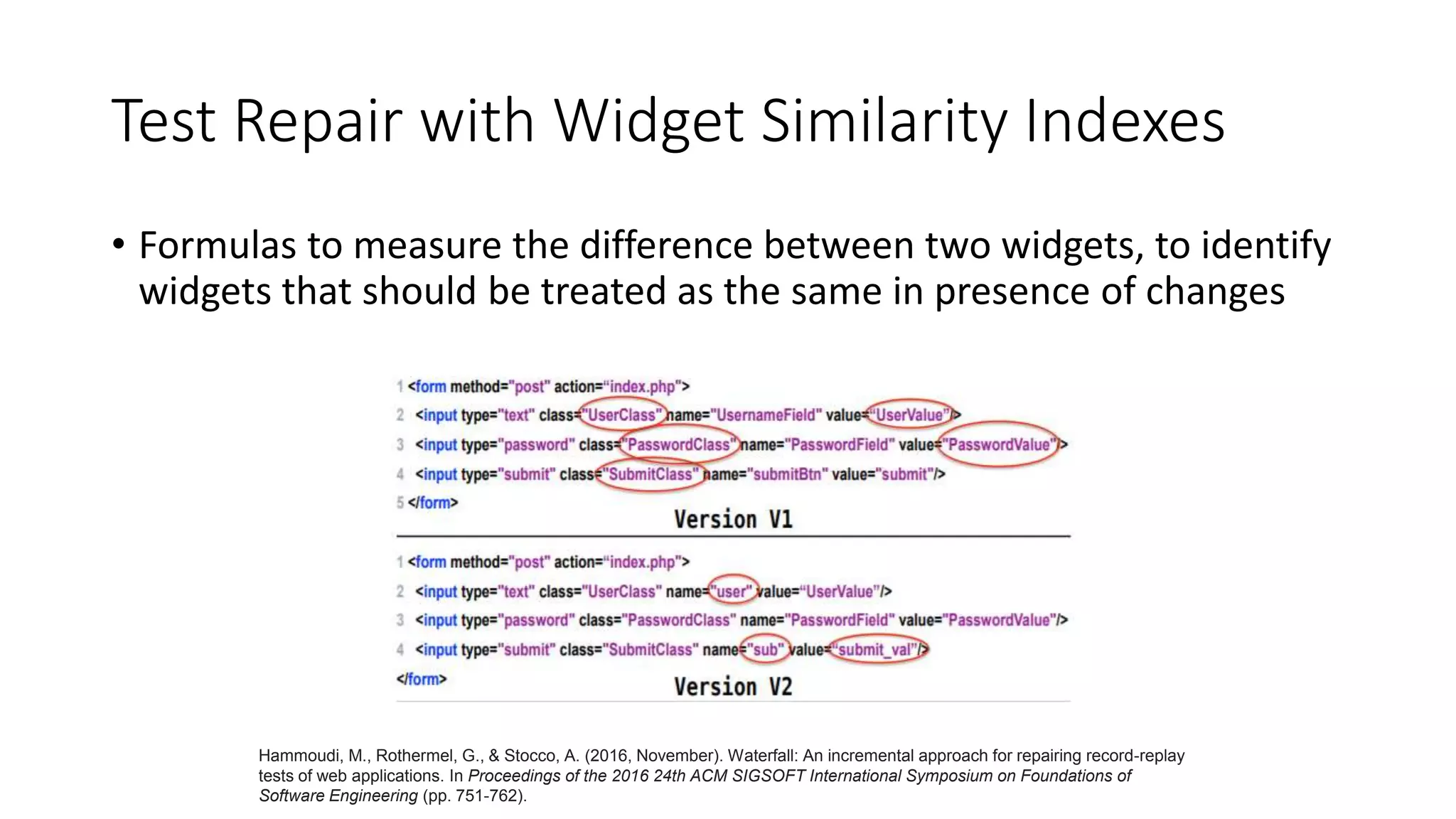 Test Repair with Widget Similarity Indexes

• Formulas to measure the difference between two widgets, to identify widgets that should be treated as the same in presence of changes

1 <form method="post" action="index.php">
2 <input type="text" class="UserClass" name="UsernameField" value="UserValue"/>
3 <input type="password" class="PasswordClass" name="PasswordField" value="PasswordValue"/>
4 <input type="submit" class="SubmitClass" name="submitBtn" value="submit"/>
5 </form>
Version V1

1 <form method="post" action="index.php">
2 <input type="text" class="UserClass" name="user" value="UserValue"/>
3 <input type="password" class="PasswordClass" name="PasswordField" value="PasswordValue"/>
4 <input type="submit" class="SubmitClass" name="sub" value="submit_val"/>
</form>
Version V2

Hammoudi, M., Rothermel, G., & Stocco, A. (2016, November). Waterfall: An incremental approach for repairing record-replay tests of web applications. In Proceedings of the 2016 24th ACM SIGSOFT International Symposium on Foundations of Software Engineering (pp. 751-762).